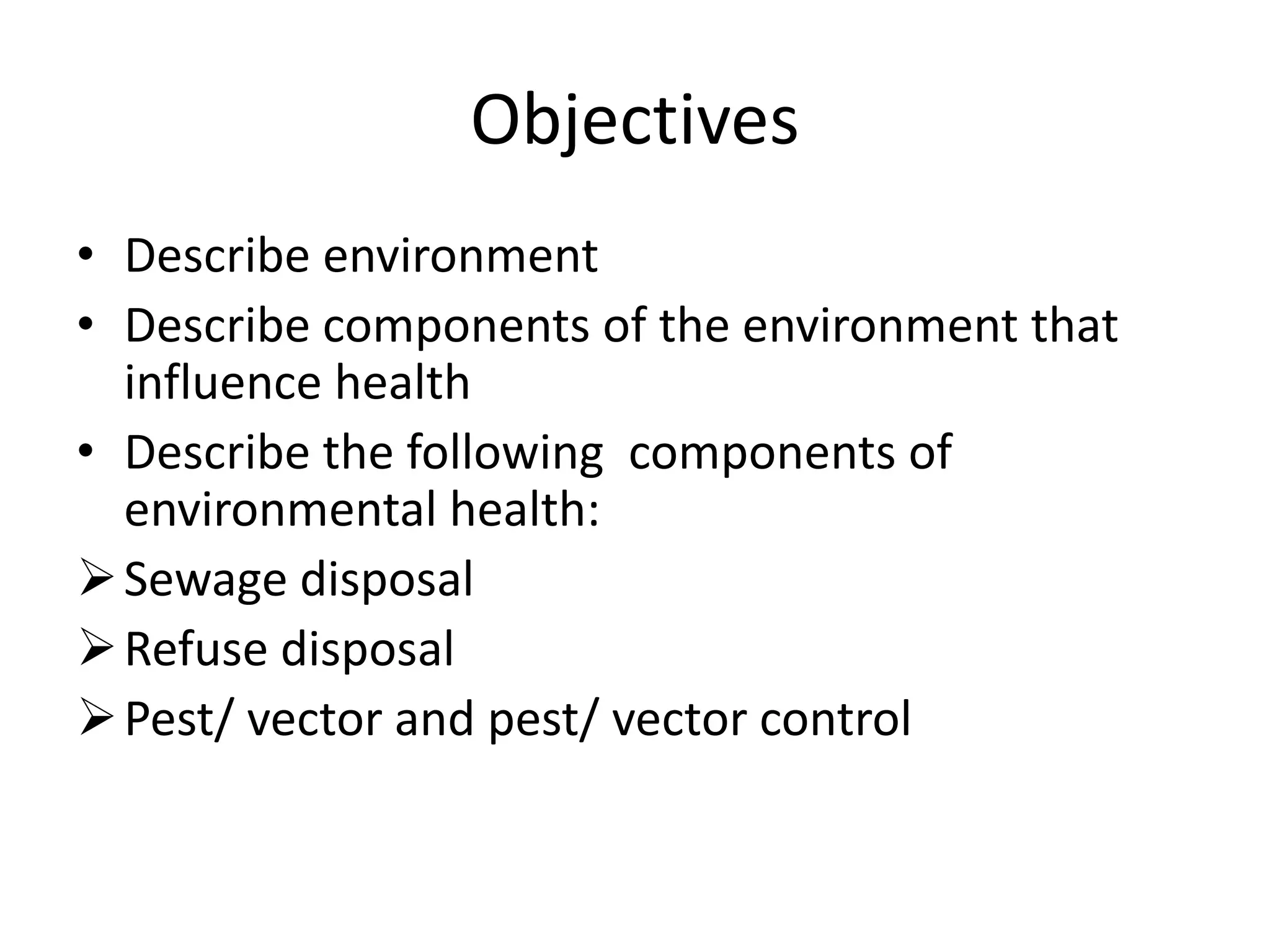 Objectives

• Describe environment
• Describe components of the environment that influence health
• Describe the following components of environmental health:
➢ Sewage disposal
➢ Refuse disposal
➢ Pest/ vector and pest/ vector control